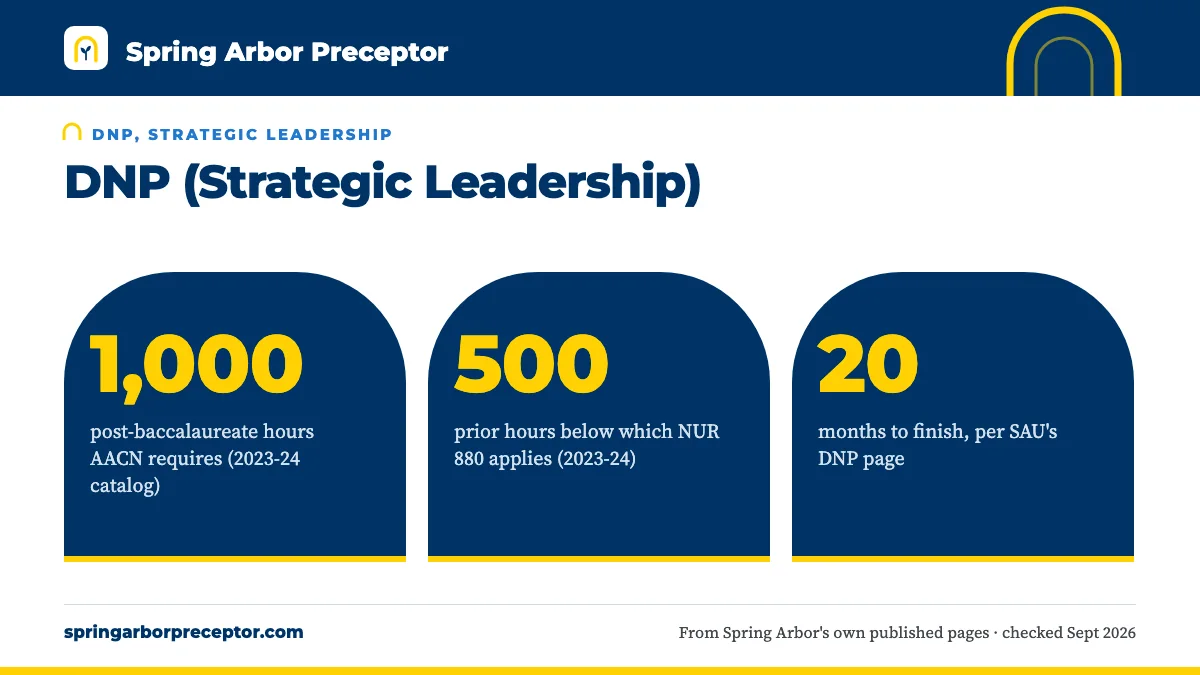 Spring Arbor Preceptor

DNP, STRATEGIC LEADERSHIP

DNP (Strategic Leadership)

1,000

post-baccalaureate hours AACN requires (2023-24 catalog)

500

prior hours below which NUR 880 applies (2023-24)

20

months to finish, per SAU's DNP page

springarborpreceptor.com

From Spring Arbor's own published pages · checked Sept 2026